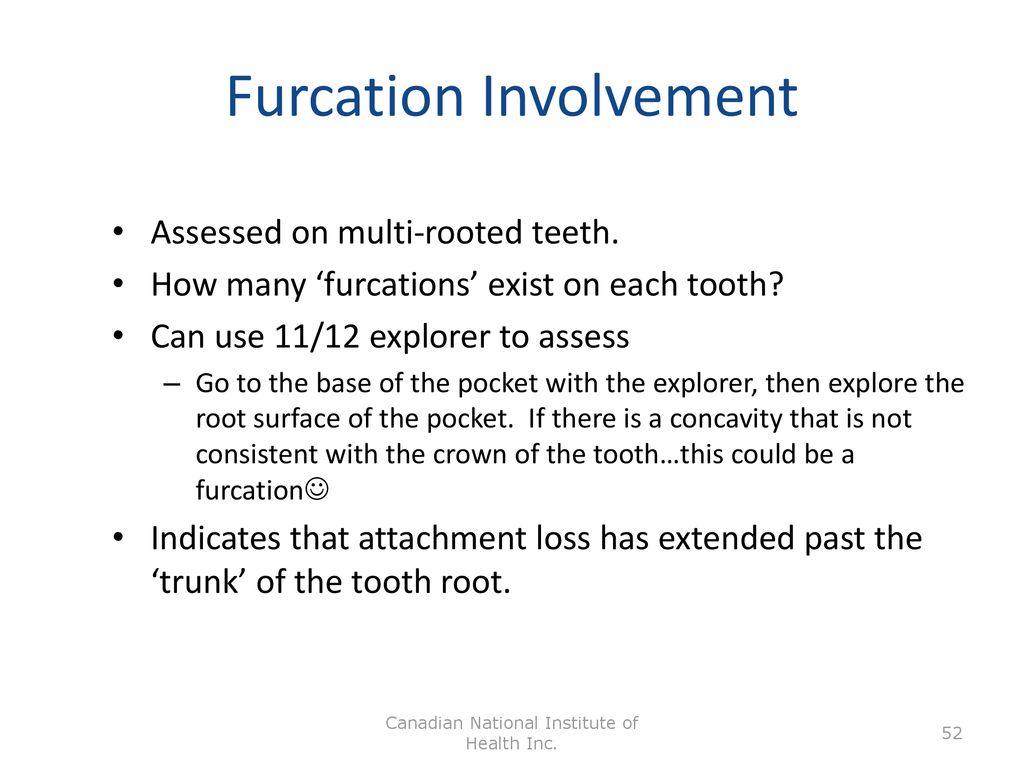 Furcation Involvement

• Assessed on multi-rooted teeth.
• How many ‘furcations’ exist on each tooth?
• Can use 11/12 explorer to assess
– Go to the base of the pocket with the explorer, then explore the root surface of the pocket. If there is a concavity that is not consistent with the crown of the tooth…this could be a furcation☺
• Indicates that attachment loss has extended past the ‘trunk’ of the tooth root.

Canadian National Institute of Health Inc.

52